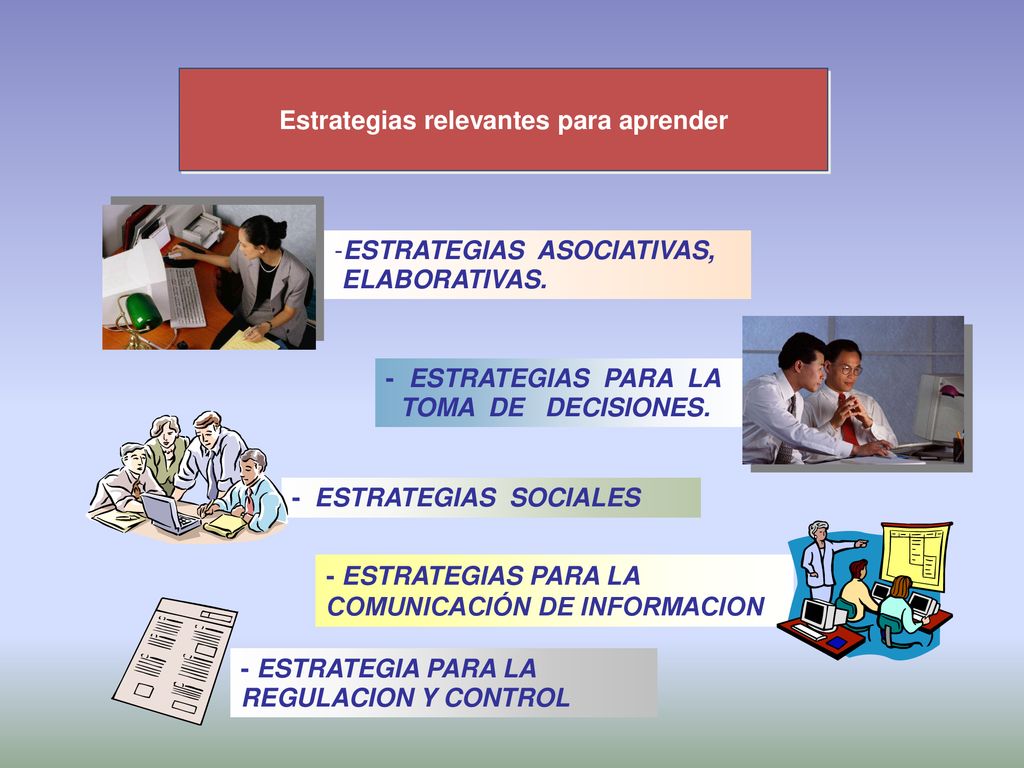 Estrategias relevantes para aprender

-ESTRATEGIAS ASOCIATIVAS, ELABORATIVAS.

- ESTRATEGIAS PARA LA TOMA DE DECISIONES.

- ESTRATEGIAS SOCIALES

- ESTRATEGIAS PARA LA COMUNICACIÓN DE INFORMACION

- ESTRATEGIA PARA LA REGULACION Y CONTROL